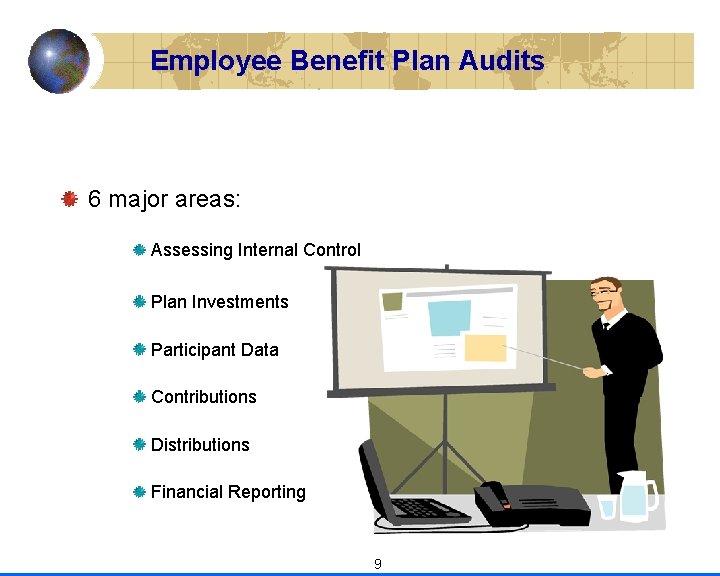 Employee Benefit Plan Audits

6 major areas:

Assessing Internal Control

Plan Investments

Participant Data

Contributions

Distributions

Financial Reporting

9